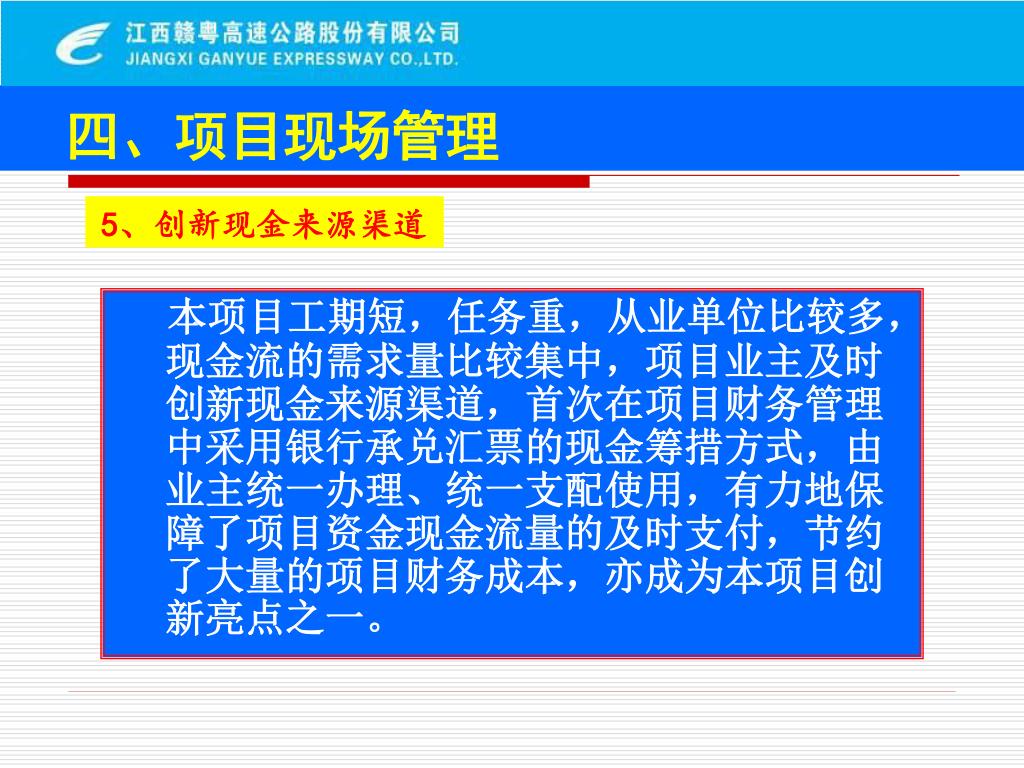 江西赣粤高速公路股份有限公司
JIANGXI GANYUE EXPRESSWAY CO.,LTD.

四、项目现场管理

5、创新现金来源渠道

本项目工期短，任务重，从业单位比较多，现金流的需求量比较集中，项目业主及时创新现金来源渠道，首次在项目财务管理中采用银行承兑汇票的现金筹措方式，由业主统一办理、统一支配使用，有力地保障了项目资金现金流量的及时支付，节约了大量的项目财务成本，亦成为本项目创新亮点之一。